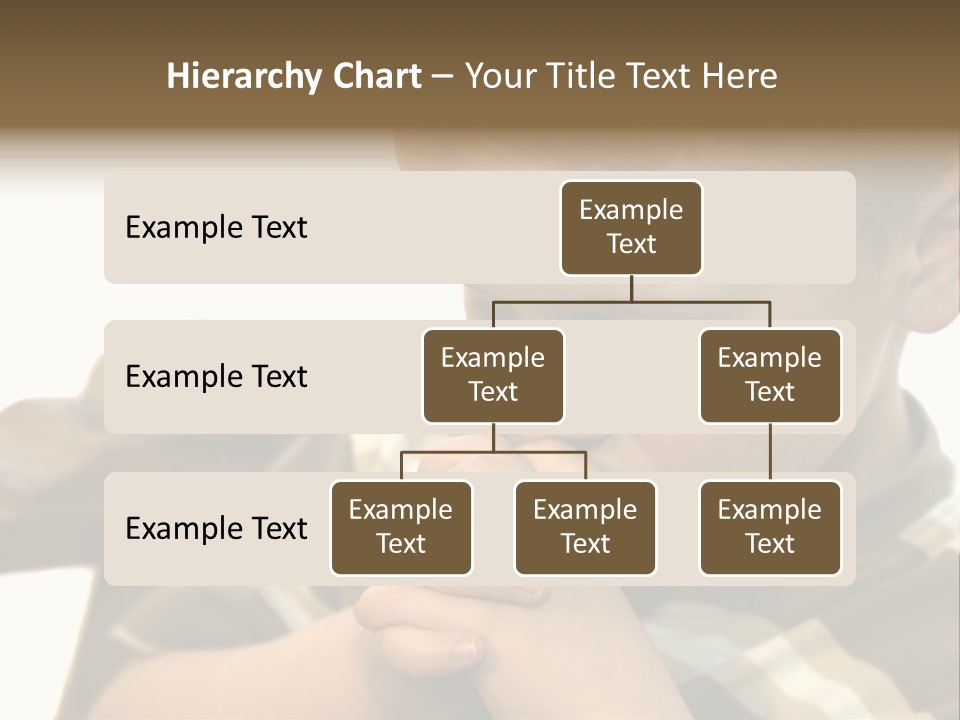 Hierarchy Chart – Your Title Text Here

Example Text

Example Text

Example Text

Example Text

Example Text

Example Text

Example Text

Example Text

Example Text